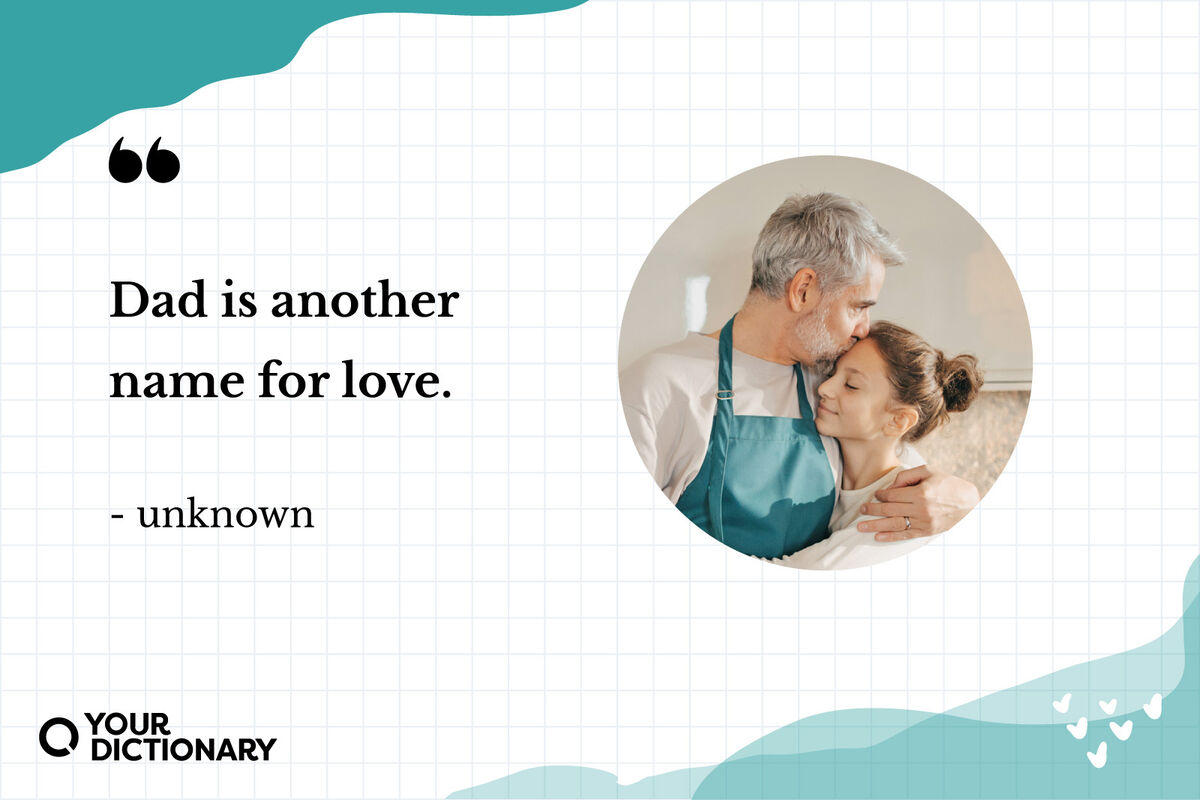 “

Dad is another name for love.

- unknown

YOUR DICTIONARY